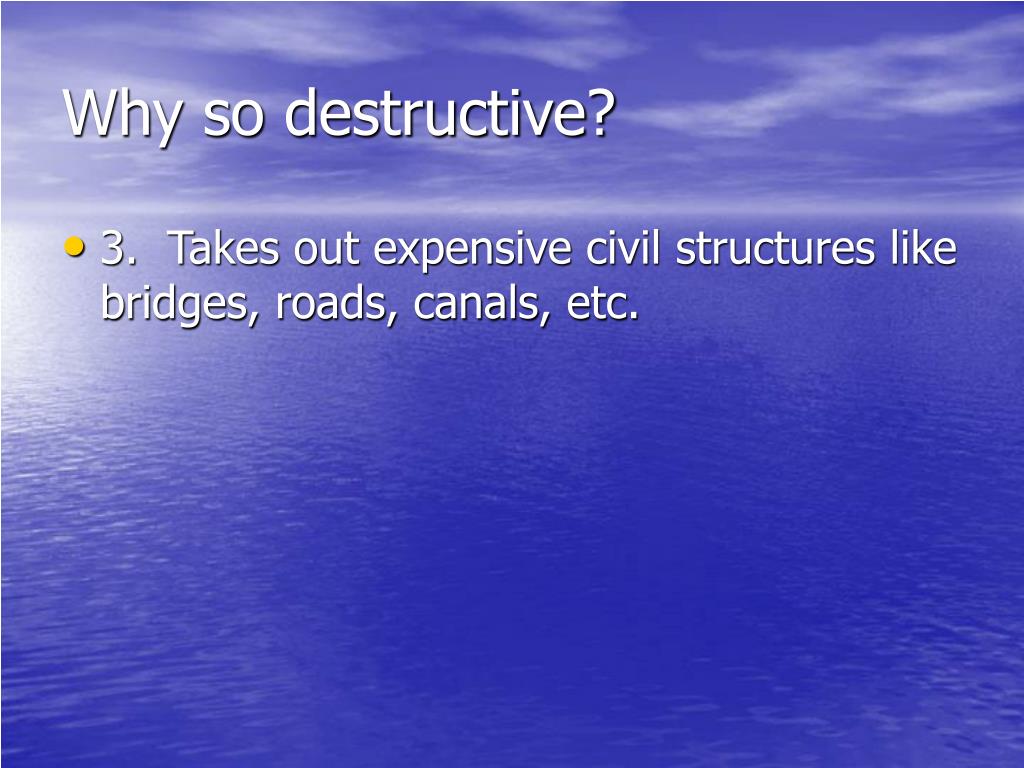 Why so destructive?

• 3. Takes out expensive civil structures like bridges, roads, canals, etc.